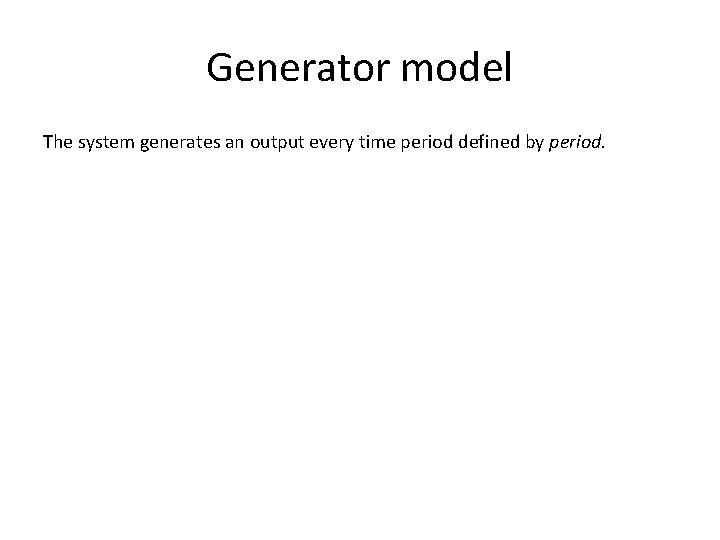 Generator model

The system generates an output every time period defined by period.